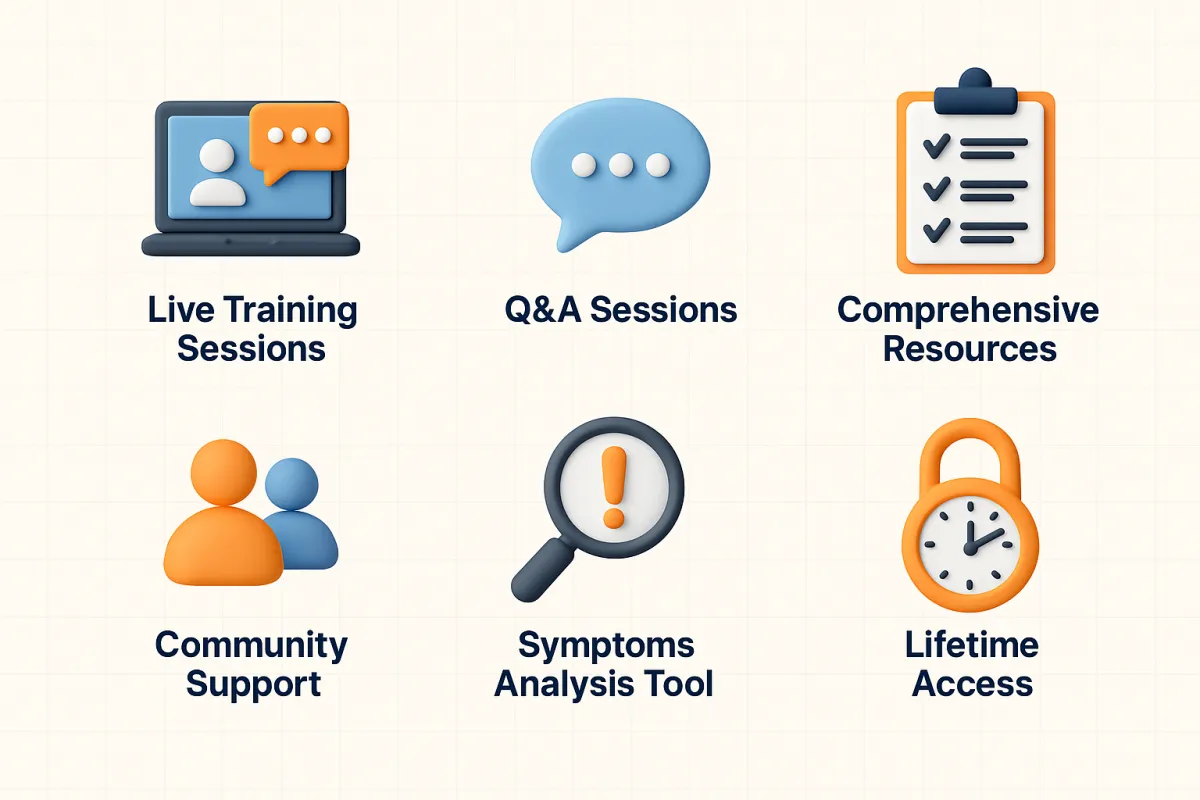 Live Training Sessions

Q&A Sessions

Comprehensive Resources

Community Support

Symptoms Analysis Tool

Lifetime Access